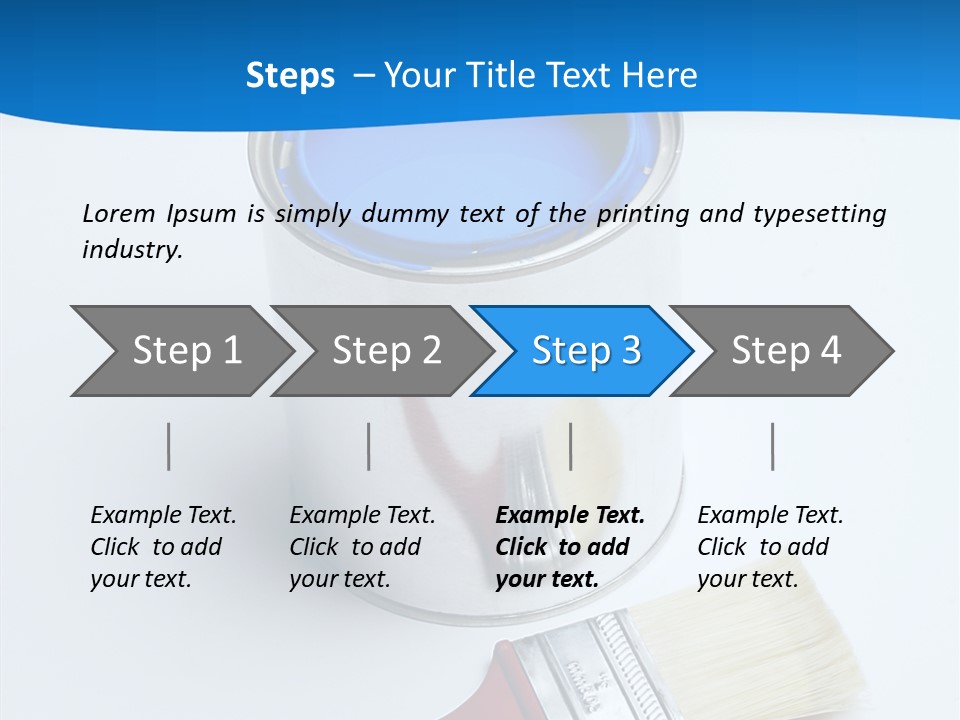 Steps – Your Title Text Here

Lorem Ipsum is simply dummy text of the printing and typesetting industry.

Step 1

Step 2

Step 3

Step 4

Example Text. Click to add your text.

Example Text. Click to add your text.

Example Text. Click to add your text.

Example Text. Click to add your text.